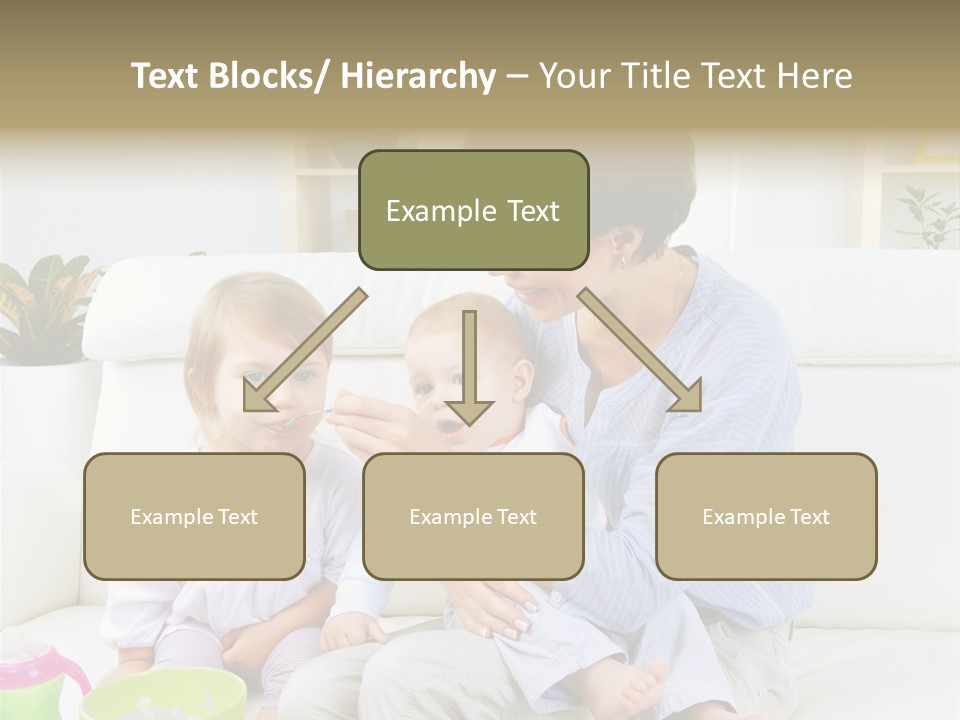 Text Blocks/ Hierarchy – Your Title Text Here

Example Text

Example Text

Example Text

Example Text